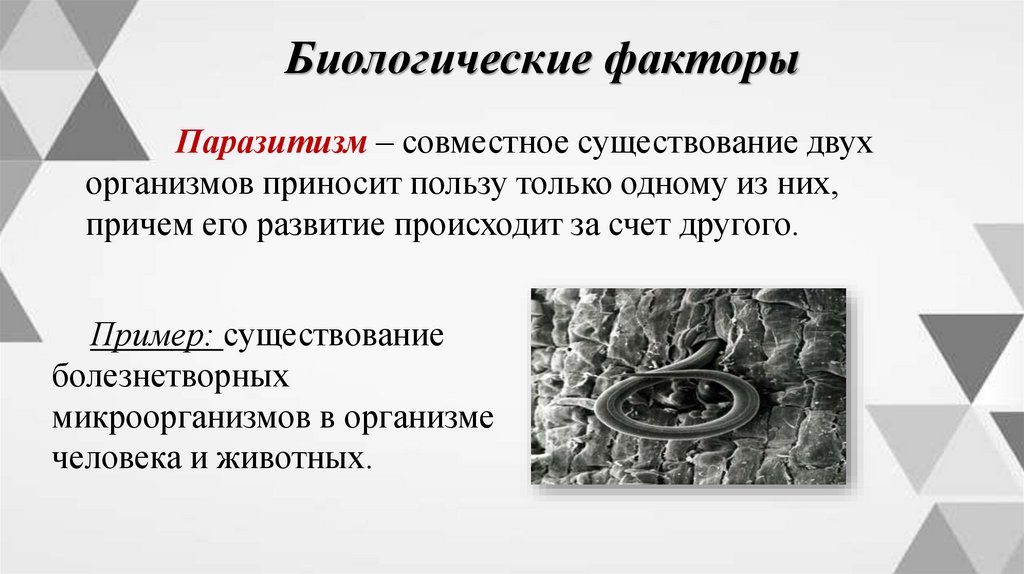 Биологические факторы

Паразитизм – совместное существование двух организмов приносит пользу только одному из них, причем его развитие происходит за счет другого.

Пример: существование болезнетворных микроорганизмов в организме человека и животных.